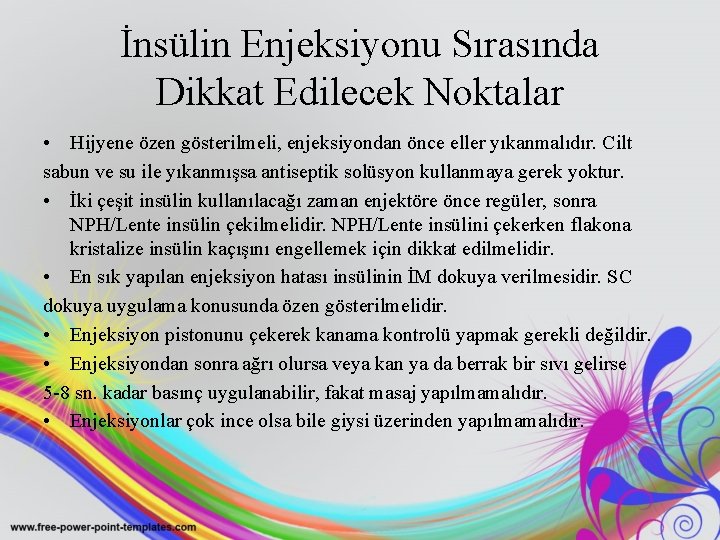 İnsülin Enjeksiyonu Sırasında Dikkat Edilecek Noktalar

• Hijyene özen gösterilmeli, enjeksiyondan önce eller yıkanmalıdır. Cilt sabun ve su ile yıkanmışsa antiseptik solüsyon kullanmaya gerek yoktur.

• İki çeşit insülin kullanılacağı zaman enjektöre önce regüler, sonra NPH/Lente insülin çekilmelidir. NPH/Lente insülini çekerken flakona kristalize insülin kaçışını engellemek için dikkat edilmelidir.

• En sık yapılan enjeksiyon hatası insülinin İM dokuya verilmesidir. SC dokuya uygulama konusunda özen gösterilmelidir.

• Enjeksiyon pistonunu çekerek kanama kontrolü yapmak gerekli değildir.

• Enjeksiyondan sonra ağrı olursa veya kan ya da berrak bir sıvı gelirse 5-8 sn. kadar basınç uygulanabilir, fakat masaj yapılmamalıdır.

• Enjeksiyonlar çok ince olsa bile giysi üzerinden yapılmamalıdır.

www.free-power-point-templates.com